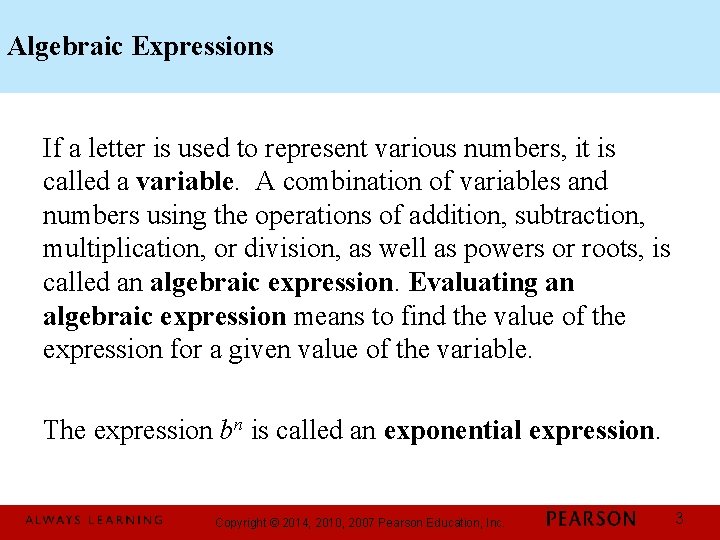 Algebraic Expressions

If a letter is used to represent various numbers, it is called a variable. A combination of variables and numbers using the operations of addition, subtraction, multiplication, or division, as well as powers or roots, is called an algebraic expression. Evaluating an algebraic expression means to find the value of the expression for a given value of the variable.

The expression $b^n$ is called an exponential expression.

ALWAYS LEARNING Copyright © 2014, 2010, 2007 Pearson Education, Inc. PEARSON 3